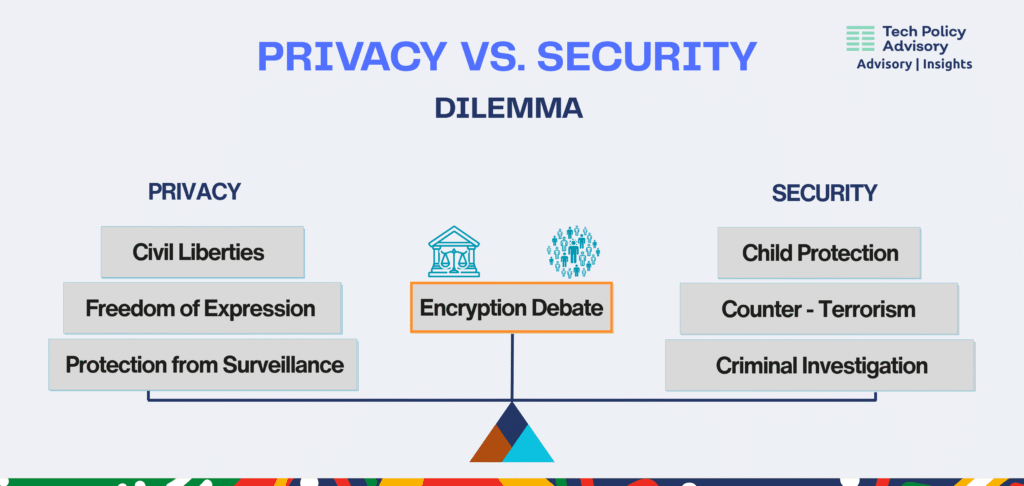 PRIVACY VS. SECURITY

DILEMMA

Tech Policy Advisory
Advisory | Insights

PRIVACY

Civil Liberties

Freedom of Expression

Protection from Surveillance

Encryption Debate

SECURITY

Child Protection

Counter - Terrorism

Criminal Investigation